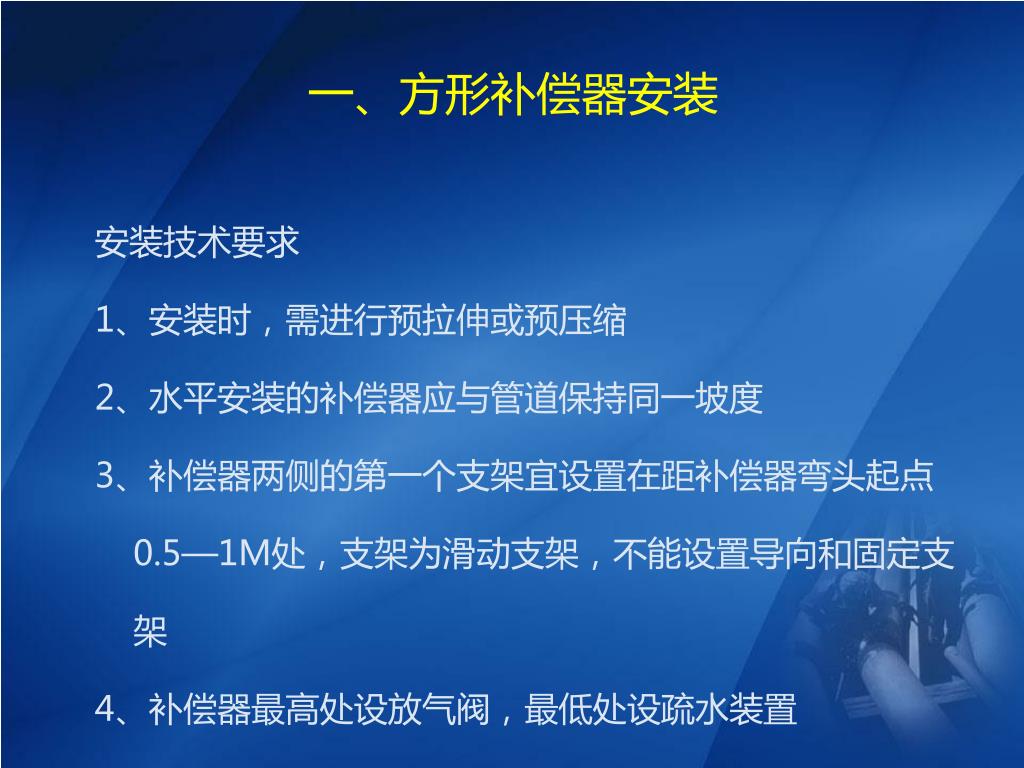 一、方形补偿器安装

安装技术要求

1、安装时，需进行预拉伸或预压缩

2、水平安装的补偿器应与管道保持同一坡度

3、补偿器两侧的第一个支架宜设置在距补偿器弯头起点0.5—1M处，支架为滑动支架，不能设置导向和固定支架

4、补偿器最高处设放气阀，最低处设疏水装置